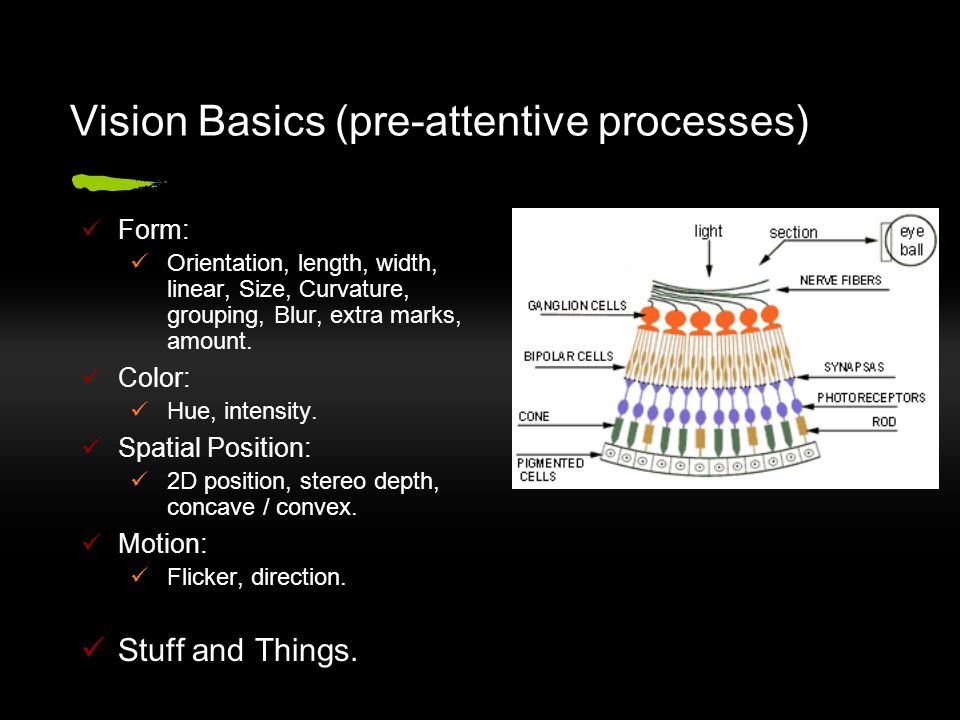 Vision Basics (pre-attentive processes)

✓ Form:
✓ Orientation, length, width, linear, Size, Curvature, grouping, Blur, extra marks, amount.
✓ Color:
✓ Hue, intensity.
✓ Spatial Position:
✓ 2D position, stereo depth, concave / convex.
✓ Motion:
✓ Flicker, direction.

✓ Stuff and Things.

light
section
eye ball
NERVE FIBERS
GANGLION CELLS
BIPOLAR CELLS
SYNAPSAS
PHOTORECEPTORS
CONE
ROD
PIGMENTED CELLS